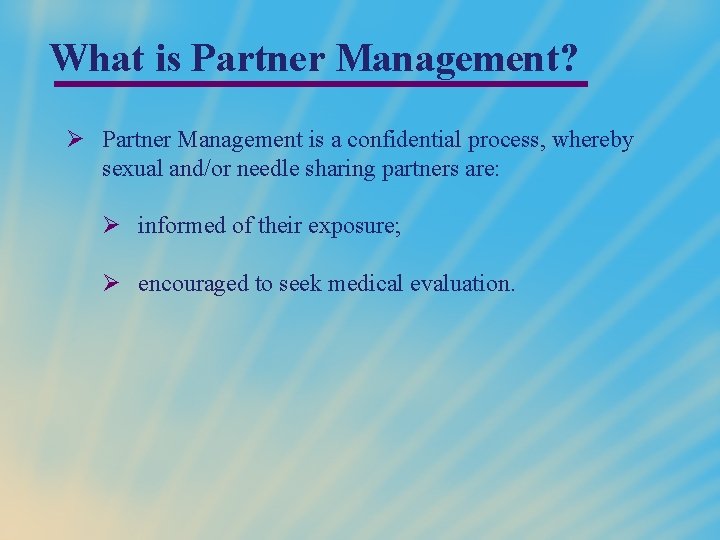 What is Partner Management?

➢ Partner Management is a confidential process, whereby sexual and/or needle sharing partners are:

➢ informed of their exposure;

➢ encouraged to seek medical evaluation.